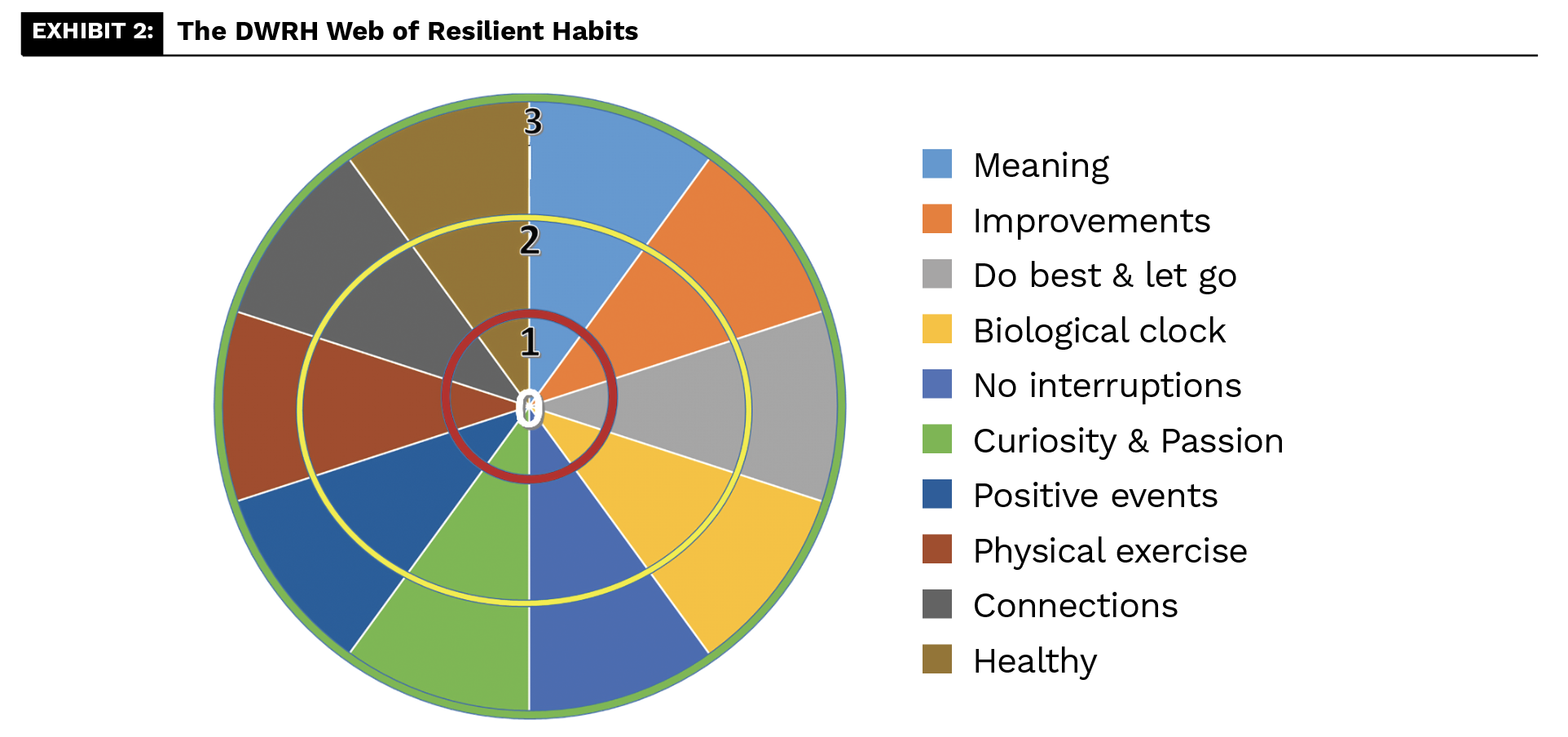 EXHIBIT 2: The DWRH Web of Resilient Habits

3
2
1
0

Meaning
Improvements
Do best & let go
Biological clock
No interruptions
Curiosity & Passion
Positive events
Physical exercise
Connections
Healthy